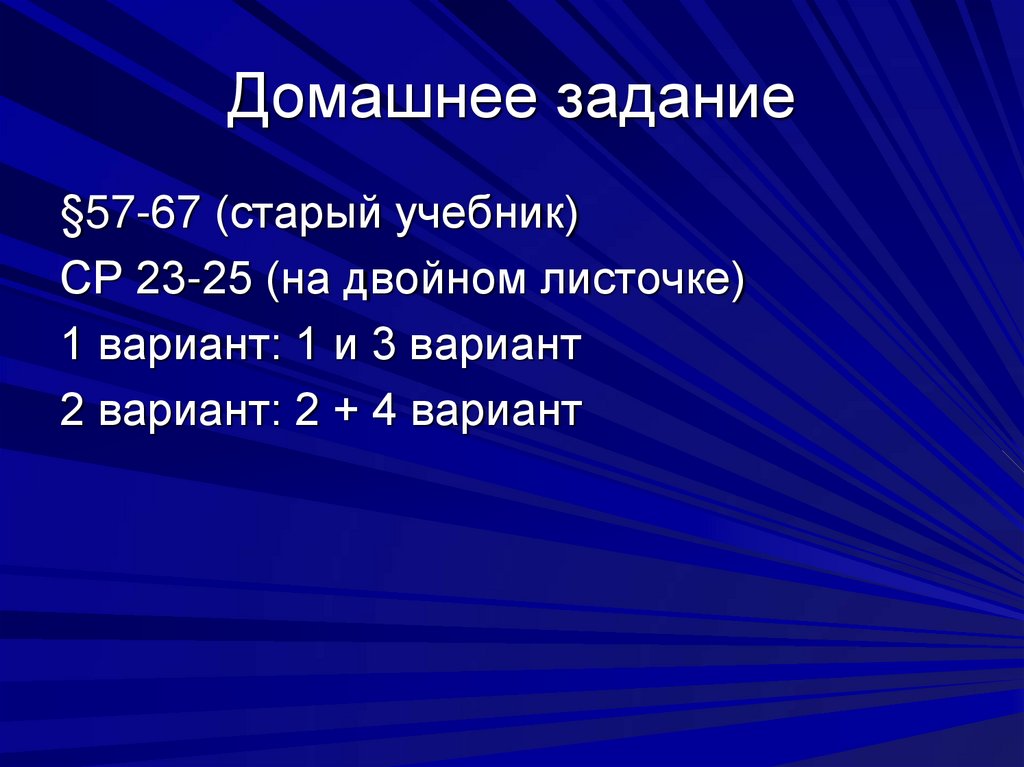 Домашнее задание

§57-67 (старый учебник)
СР 23-25 (на двойном листочке)
1 вариант: 1 и 3 вариант
2 вариант: 2 + 4 вариант